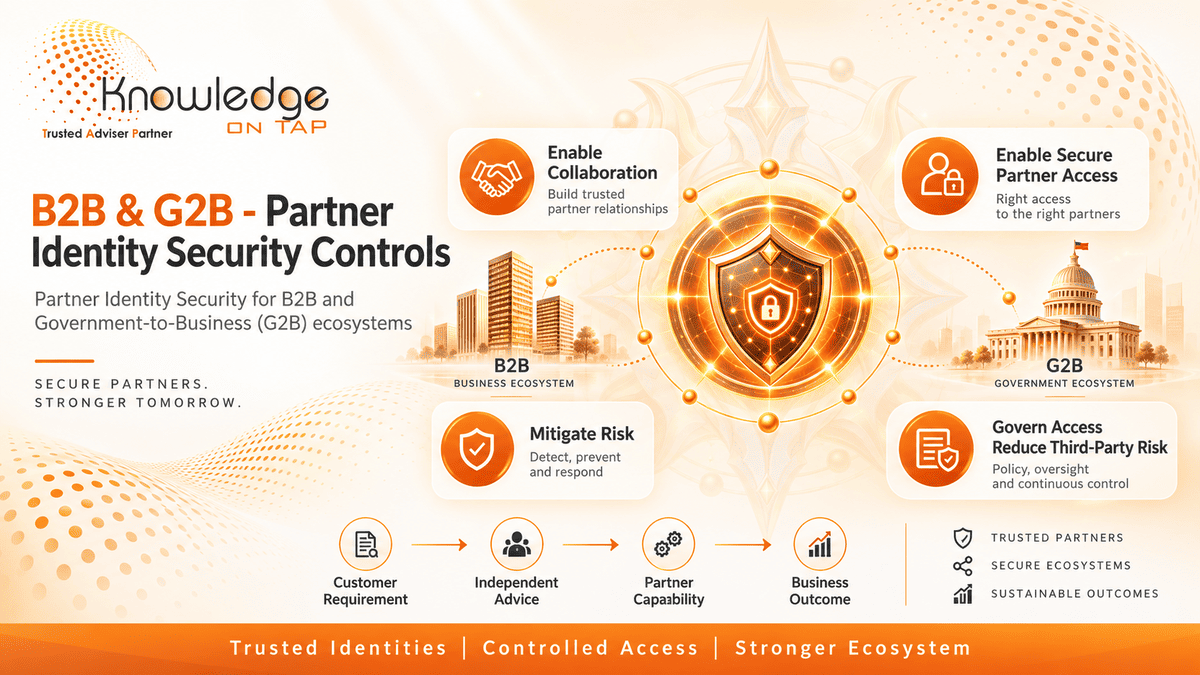 Knowledge ON TAP
Trusted Adviser Partner

B2B & G2B - Partner Identity Security Controls

Partner Identity Security for B2B and Government-to-Business (G2B) ecosystems

SECURE PARTNERS. STRONGER TOMORROW.

Enable Collaboration
Build trusted partner relationships

Enable Secure Partner Access
Right access to the right partners

B2B
BUSINESS ECOSYSTEM

G2B
GOVERNMENT ECOSYSTEM

Mitigate Risk
Detect, prevent and respond

Govern Access Reduce Third-Party Risk
Policy, oversight and continuous control

Customer Requirement

Independent Advice

Partner Capability

Business Outcome

TRUSTED PARTNERS
SECURE ECOSYSTEMS
SUSTAINABLE OUTCOMES

Trusted Identities | Controlled Access | Stronger Ecosystem